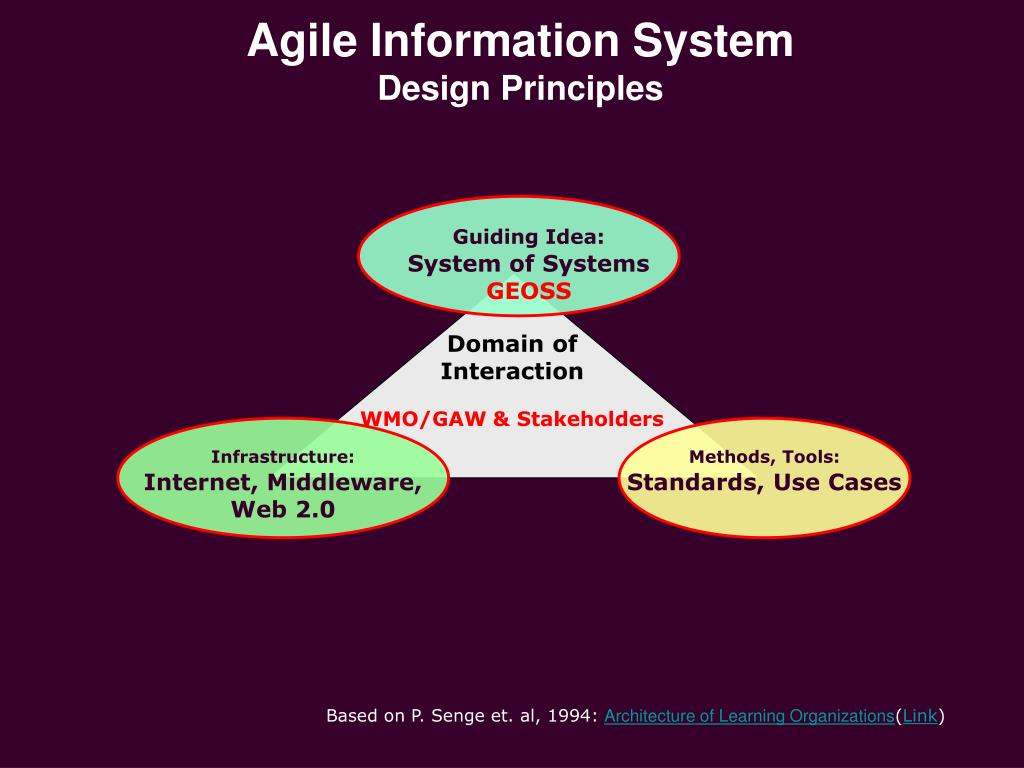 Agile Information System
Design Principles

Guiding Idea:
System of Systems
GEOSS

Domain of Interaction

WMO/GAW & Stakeholders

Infrastructure:
Internet, Middleware, Web 2.0

Methods, Tools:
Standards, Use Cases

Based on P. Senge et. al, 1994: Architecture of Learning Organizations(Link)